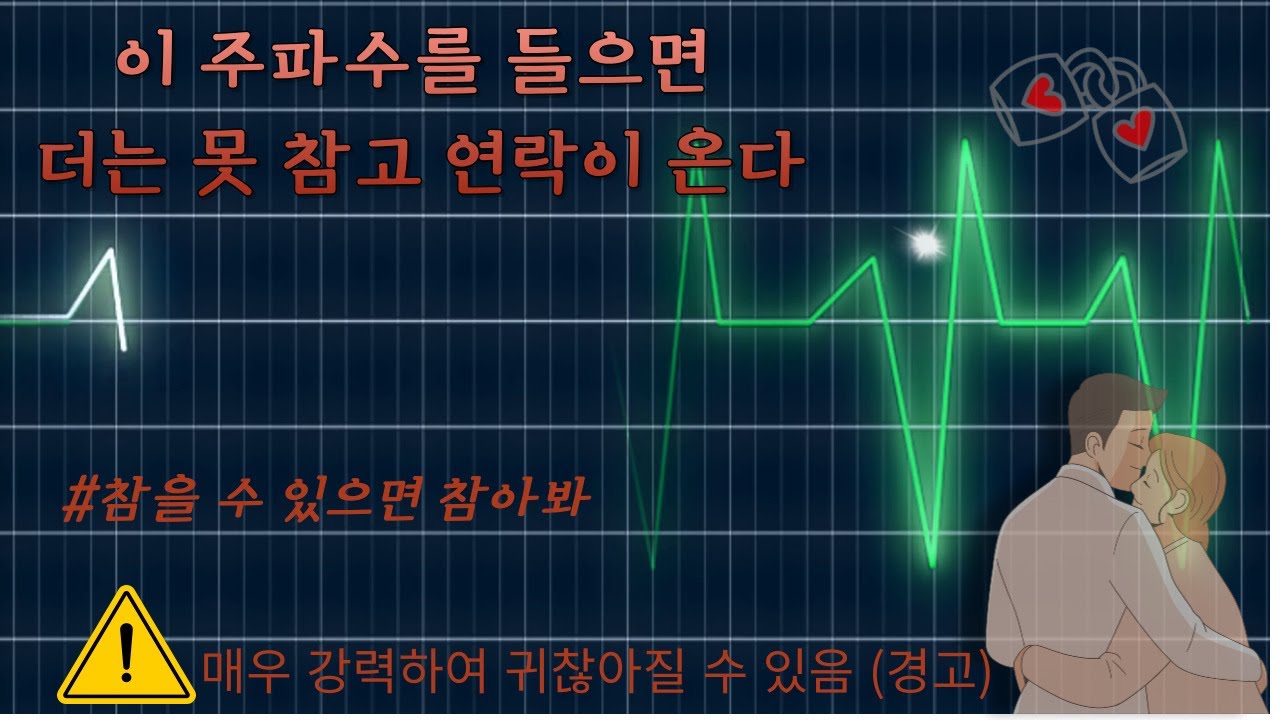 이 주파수를 들으면
더는 못 참고 연락이 온다

#참을 수 있으면 참아봐

매우 강력하여 귀찮아질 수 있음 (경고)